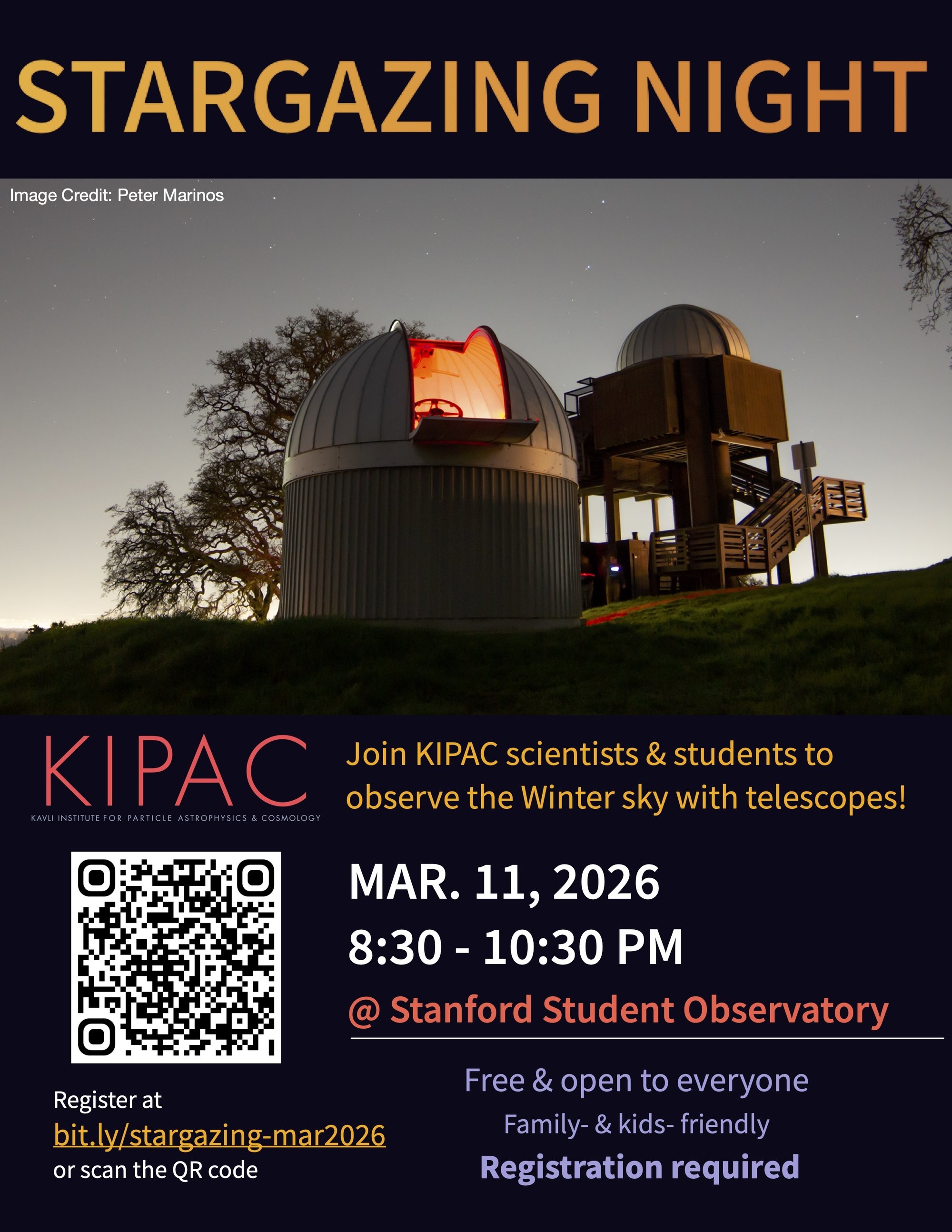 STARGAZING NIGHT

Image Credit: Peter Marinos

KIPAC
KAVLI INSTITUTE FOR PARTICLE ASTROPHYSICS & COSMOLOGY

Join KIPAC scientists & students to observe the Winter sky with telescopes!

MAR. 11, 2026
8:30 - 10:30 PM
@ Stanford Student Observatory

Free & open to everyone
Family- & kids- friendly
Registration required

Register at
bit.ly/stargazing-mar2026
or scan the QR code